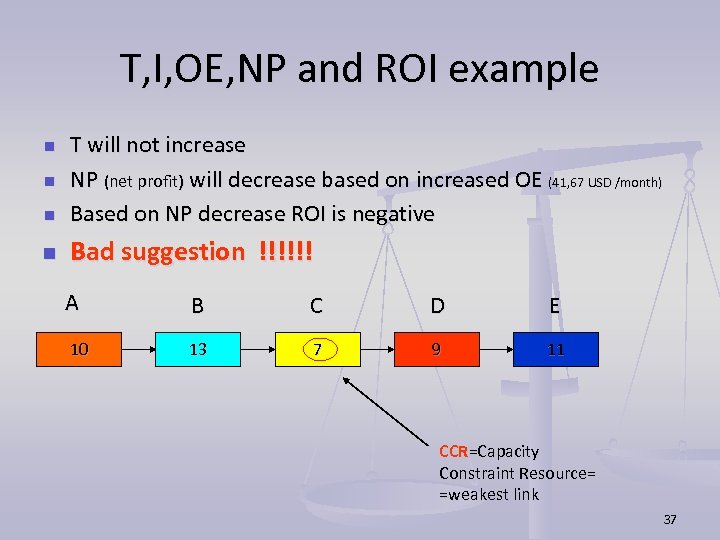 T,I,OE,NP and ROI example

- T will not increase
- NP (net profit) will decrease based on increased OE (41,67 USD /month)
- Based on NP decrease ROI is negative
- Bad suggestion !!!!!!

A B C D E

10 13 7 9 11

CCR=Capacity Constraint Resource= =weakest link

37